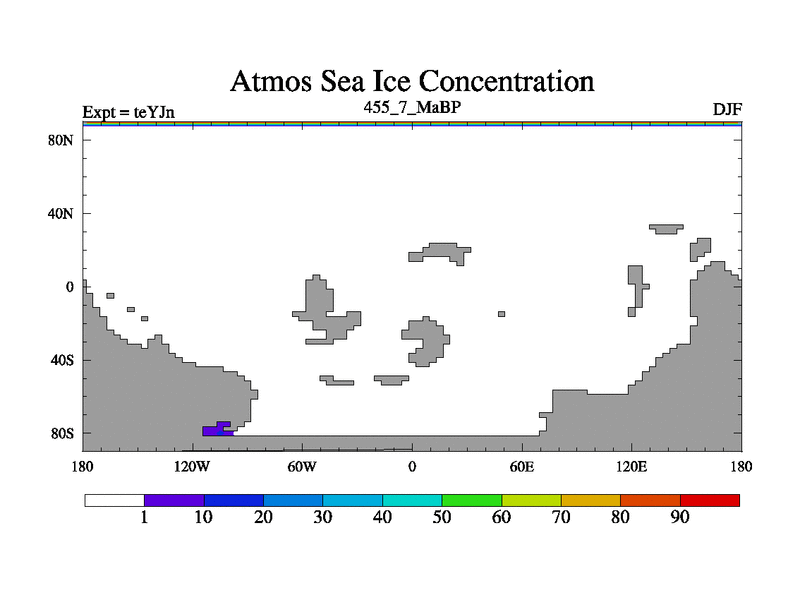 Atmos Sea Ice Concentration

Expt = teYJn

455_7_MaBP

DJF

80N

40N

0

40S

80S

180

120W

60W

0

60E

120E

180

1

10

20

30

40

50

60

70

80

90